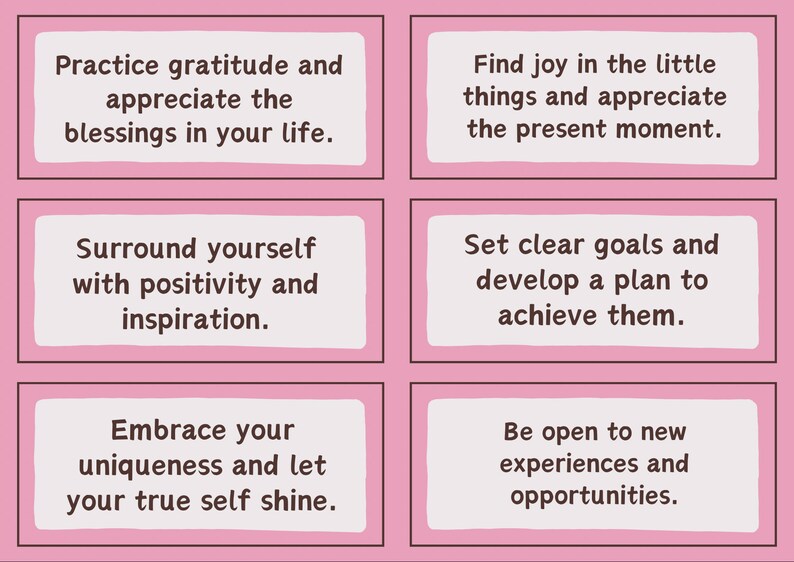 Practice gratitude and appreciate the blessings in your life.

Find joy in the little things and appreciate the present moment.

Surround yourself with positivity and inspiration.

Set clear goals and develop a plan to achieve them.

Embrace your uniqueness and let your true self shine.

Be open to new experiences and opportunities.